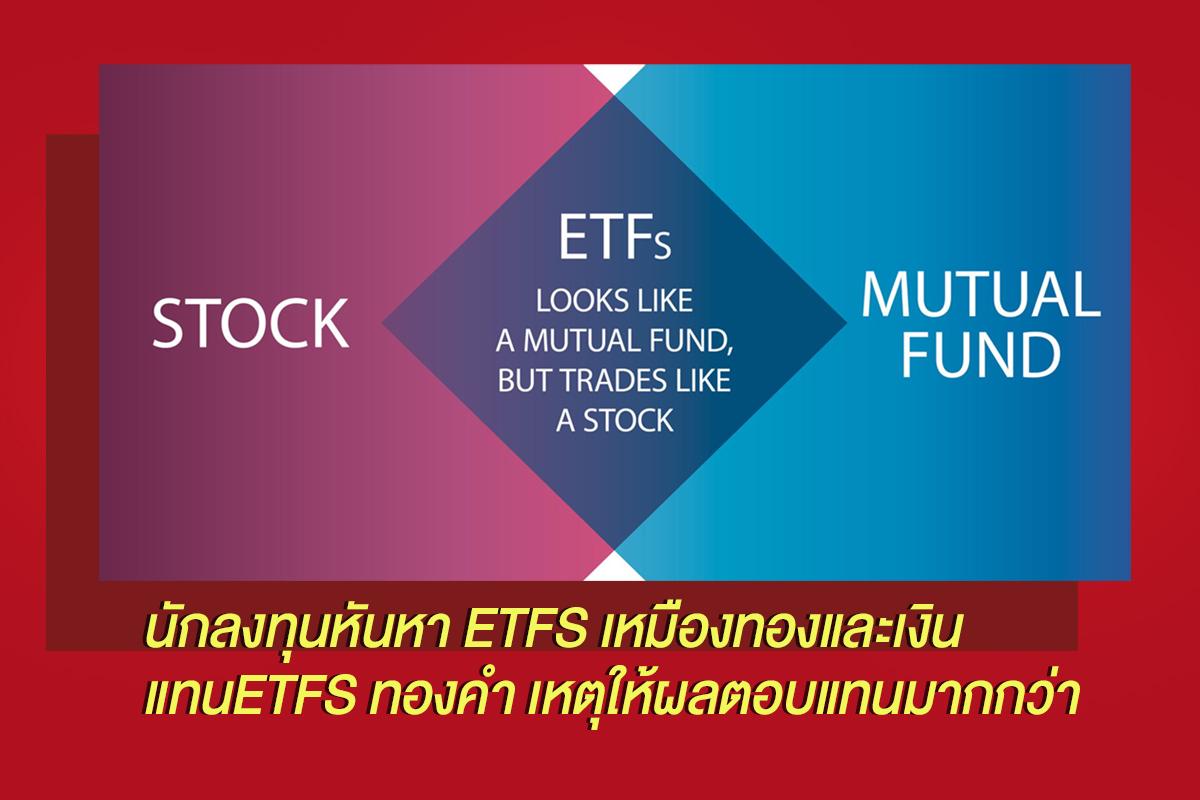 STOCK

ETFs
LOOKS LIKE A MUTUAL FUND, BUT TRADES LIKE A STOCK

MUTUAL FUND

นักลงทุนหันหา ETFS เหมืองทองและเงิน
แทนETFS ทองคำ เหตุให้ผลตอบแทนมากกว่า